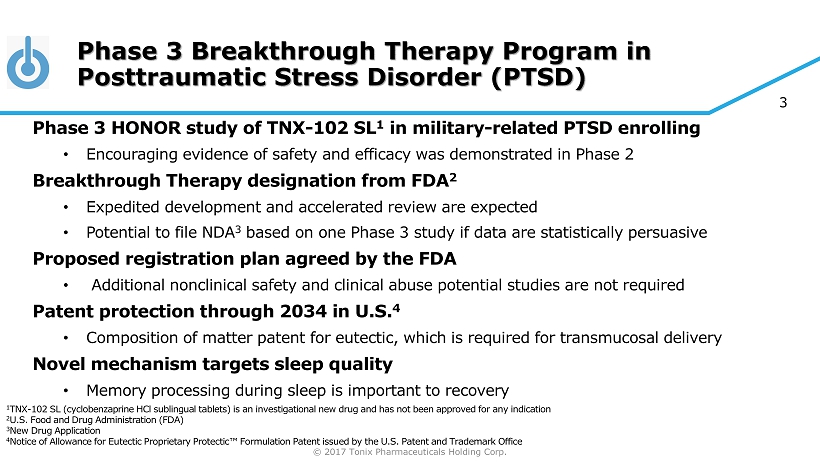 Phase 3 Breakthrough Therapy Program in Posttraumatic Stress Disorder (PTSD)

3

Phase 3 HONOR study of TNX-102 SL$^1$ in military-related PTSD enrolling

• Encouraging evidence of safety and efficacy was demonstrated in Phase 2

Breakthrough Therapy designation from FDA$^2$

• Expedited development and accelerated review are expected

• Potential to file NDA$^3$ based on one Phase 3 study if data are statistically persuasive

Proposed registration plan agreed by the FDA

• Additional nonclinical safety and clinical abuse potential studies are not required

Patent protection through 2034 in U.S.$^4$

• Composition of matter patent for eutectic, which is required for transmucosal delivery

Novel mechanism targets sleep quality

• Memory processing during sleep is important to recovery

$^1$TNX-102 SL (cyclobenzaprine HCl sublingual tablets) is an investigational new drug and has not been approved for any indication
$^2$U.S. Food and Drug Administration (FDA)
$^3$New Drug Application
$^4$Notice of Allowance for Eutectic Proprietary Protectic™ Formulation Patent issued by the U.S. Patent and Trademark Office

© 2017 Tonix Pharmaceuticals Holding Corp.